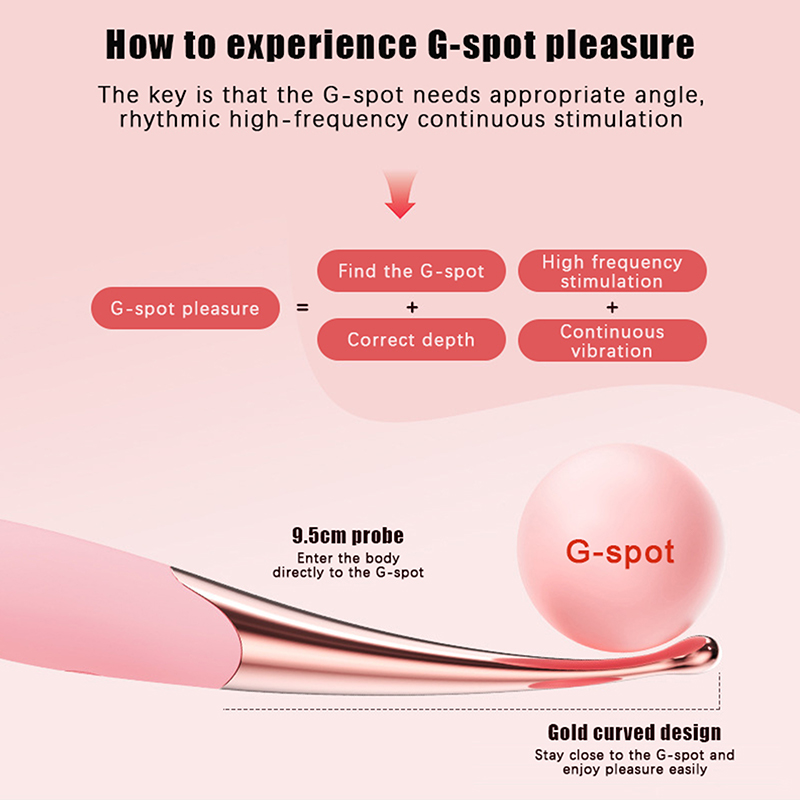 How to experience G-spot pleasure

The key is that the G-spot needs appropriate angle, rhythmic high-frequency continuous stimulation

G-spot pleasure = Find the G-spot + Correct depth

High frequency stimulation + Continuous vibration

9.5cm probe
Enter the body directly to the G-spot

G-spot

Gold curved design
Stay close to the G-spot and enjoy pleasure easily